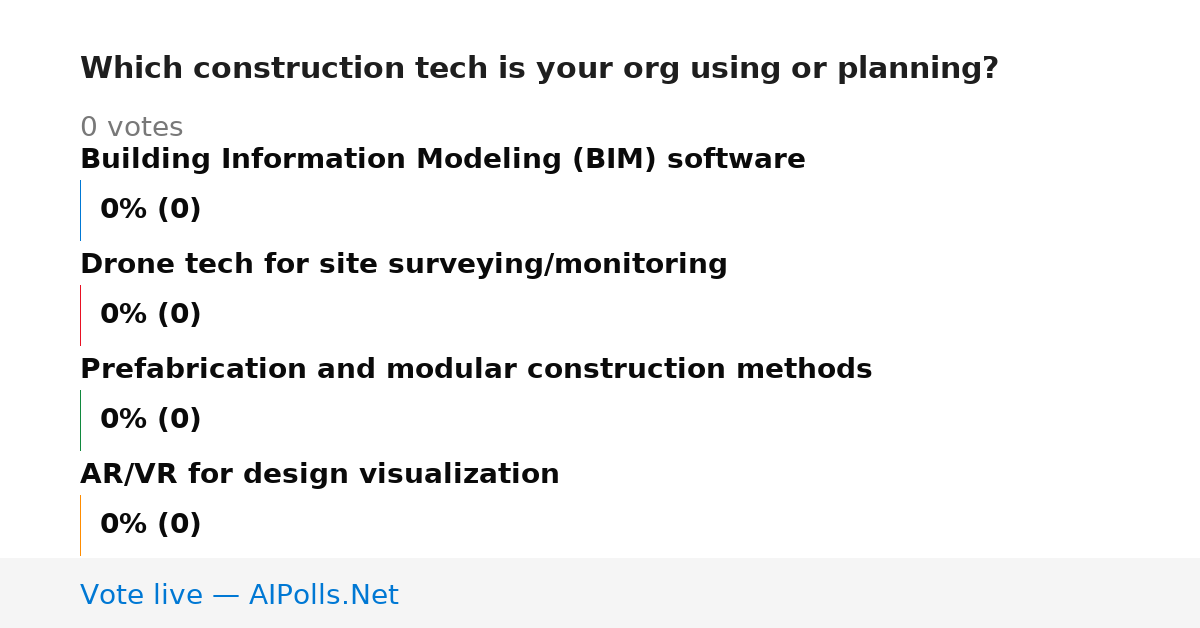 Which construction tech is your org using or planning?

0 votes

Building Information Modeling (BIM) software

0% (0)

Drone tech for site surveying/monitoring

0% (0)

Prefabrication and modular construction methods

0% (0)

AR/VR for design visualization

0% (0)

Vote live — AIPolls.Net